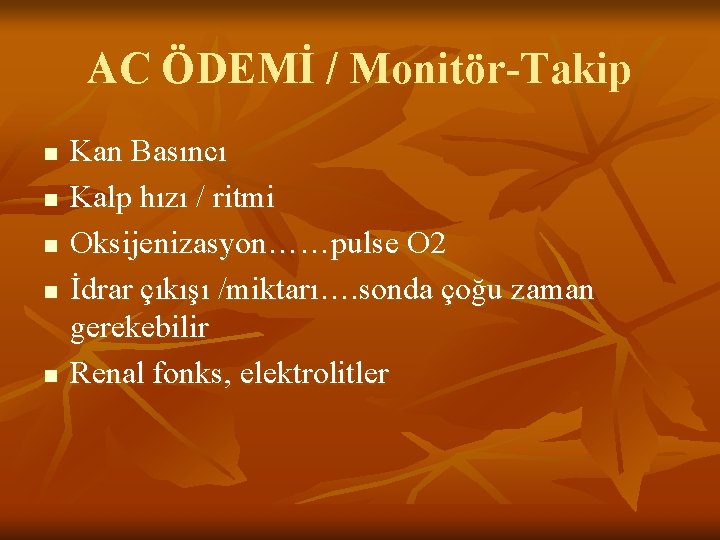 AC ÖDEMİ / Monitör-Takip

- Kan Basıncı
- Kalp hızı / ritmi
- Oksijenizasyon……pulse O2
- İdrar çıkışı /miktarı….sonda çoğu zaman gerekebilir
- Renal fonks, elektrolitler